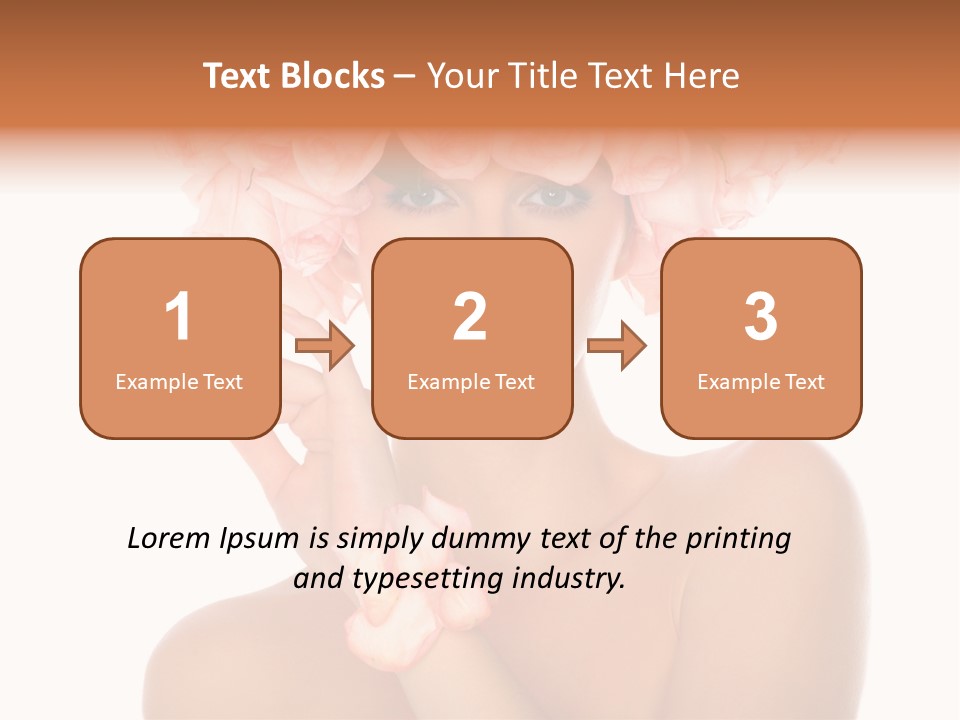 Text Blocks – Your Title Text Here

1
Example Text

2
Example Text

3
Example Text

Lorem Ipsum is simply dummy text of the printing and typesetting industry.